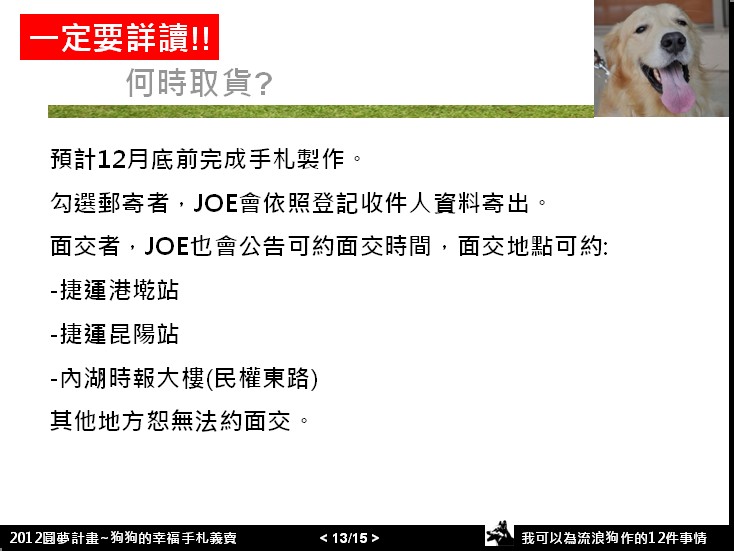 一定要詳讀!!

何時取貨?

預計12月底前完成手札製作。

勾選郵寄者，JOE會依照登記收件人資料寄出。

面交者，JOE也會公告可約面交時間，面交地點可約:

-捷運港墘站

-捷運昆陽站

-內湖時報大樓(民權東路)

其他地方恕無法約面交。

2012圓夢計畫~狗狗的幸福手札義賣 < 13/15 > 我可以為流浪狗作的12件事情